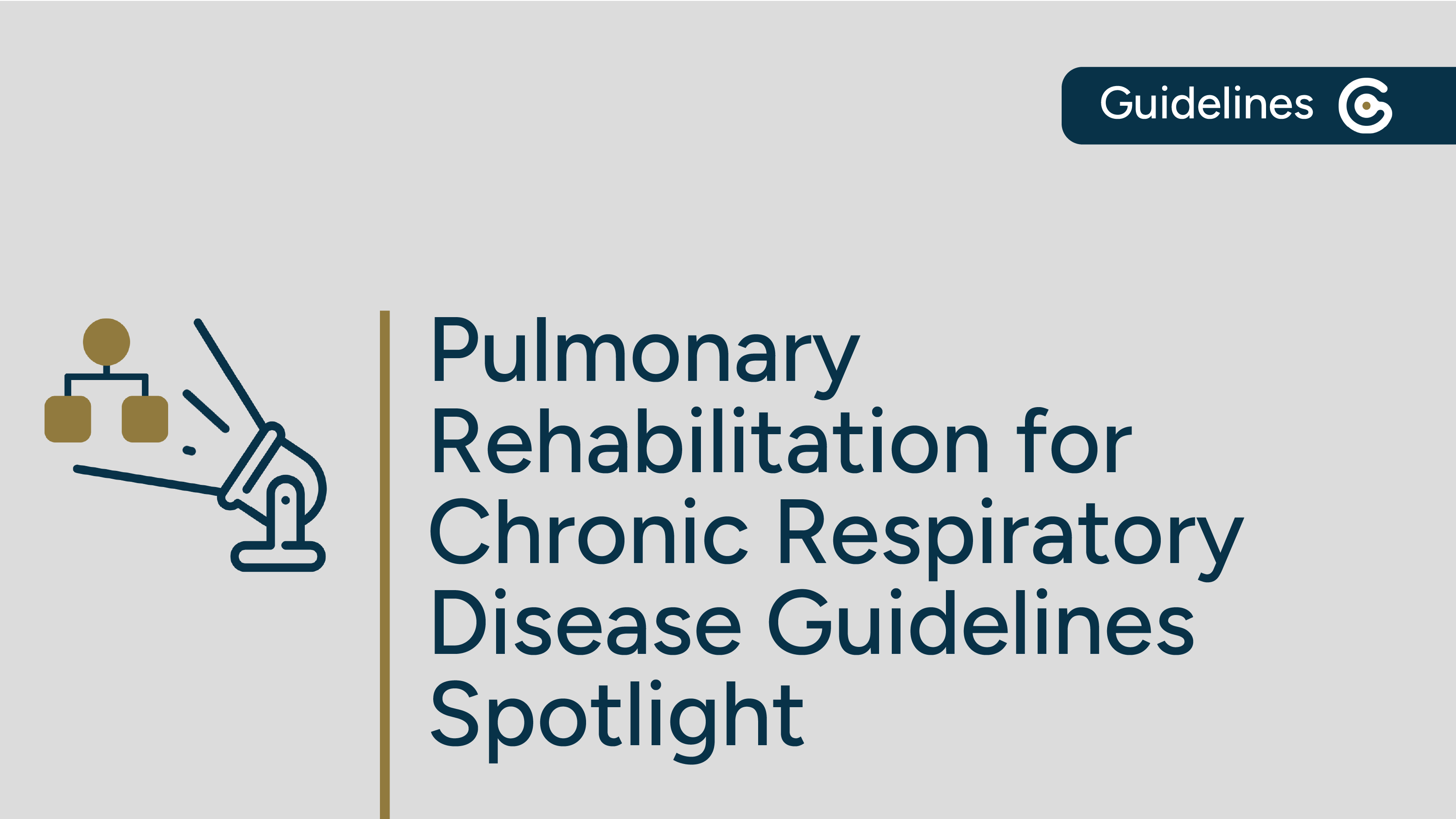 Guidelines

Pulmonary Rehabilitation for Chronic Respiratory Disease Guidelines Spotlight